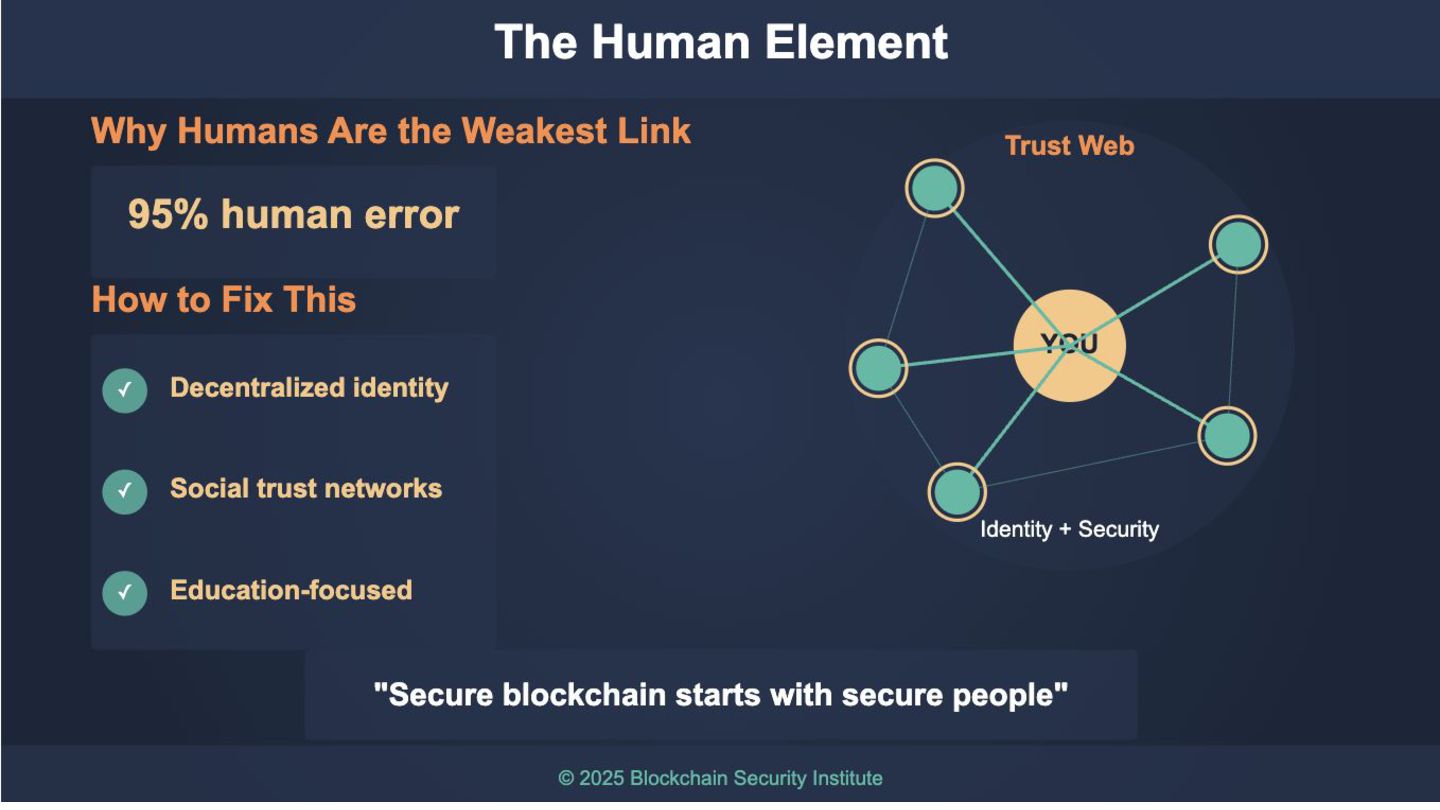 The Human Element

Why Humans Are the Weakest Link

95% human error

How to Fix This

✓ Decentralized identity

✓ Social trust networks

✓ Education-focused

Trust Web

YOU

Identity + Security

"Secure blockchain starts with secure people"

© 2025 Blockchain Security Institute